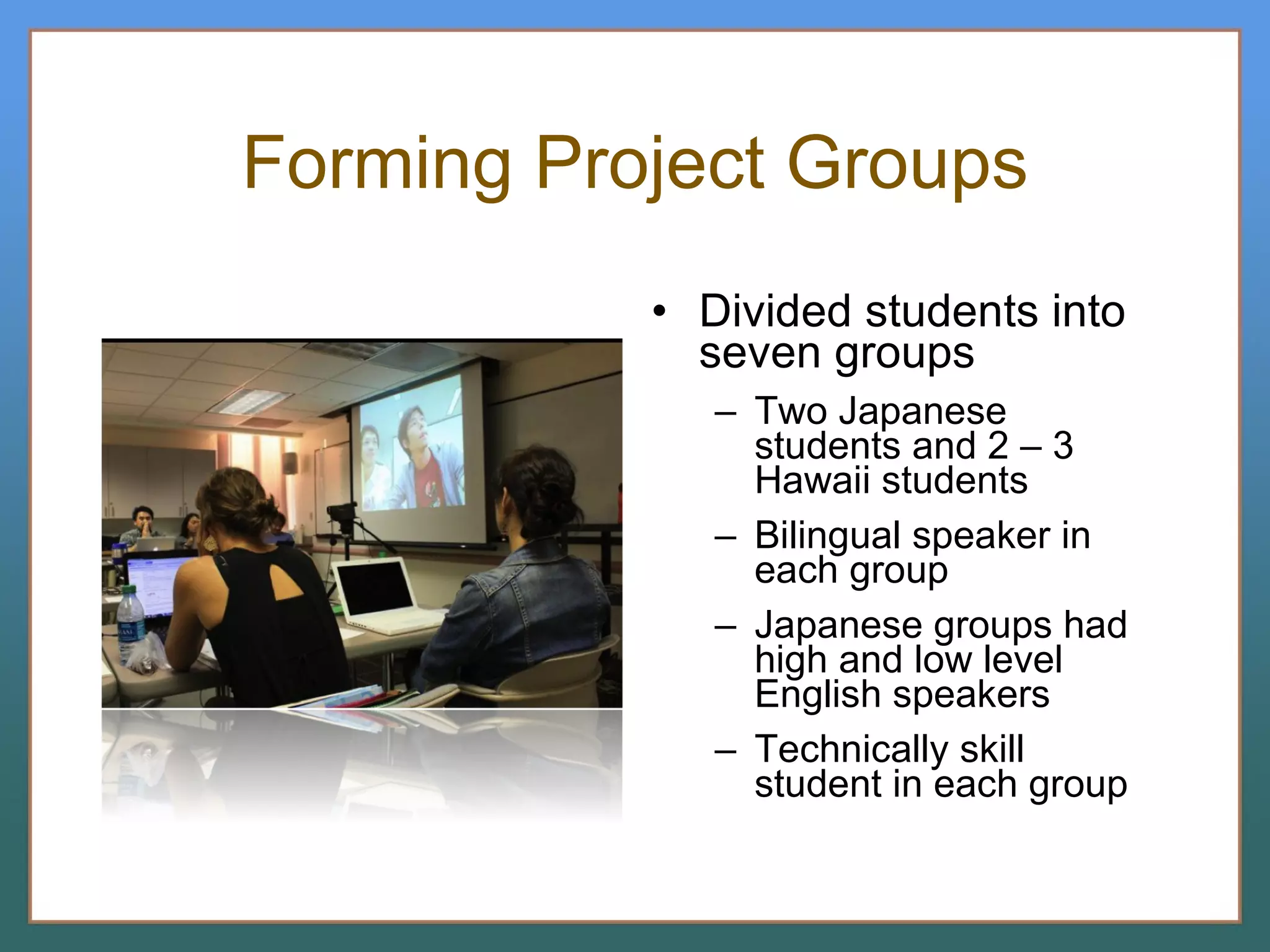 Forming Project Groups

• Divided students into seven groups
  – Two Japanese students and 2 – 3 Hawaii students
  – Bilingual speaker in each group
  – Japanese groups had high and low level English speakers
  – Technically skill student in each group